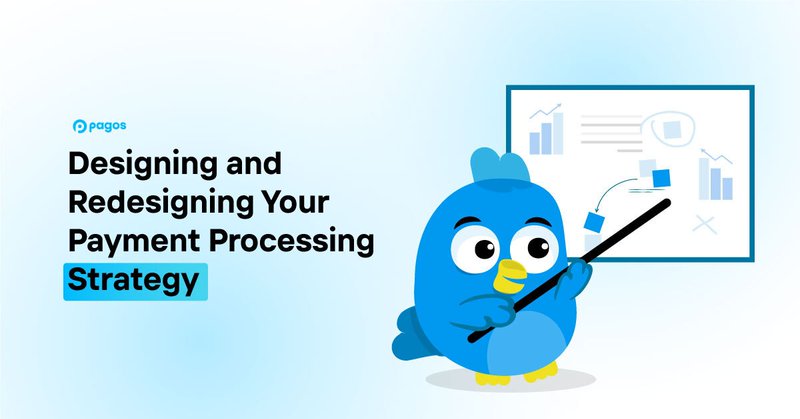 pagos

Designing and Redesigning Your Payment Processing Strategy